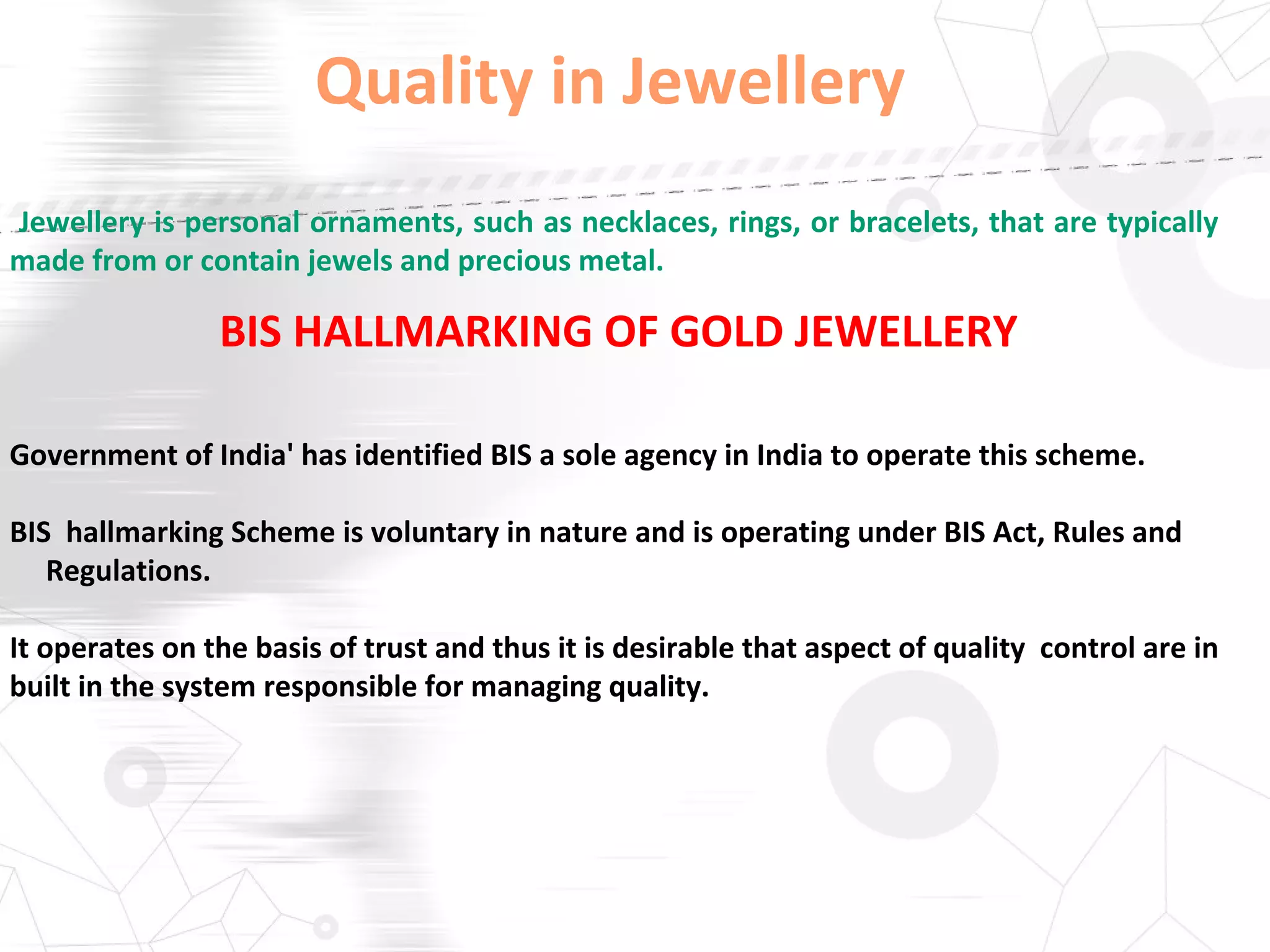 Quality in Jewellery

Jewellery is personal ornaments, such as necklaces, rings, or bracelets, that are typically made from or contain jewels and precious metal.

BIS HALLMARKING OF GOLD JEWELLERY

Government of India' has identified BIS a sole agency in India to operate this scheme.

BIS hallmarking Scheme is voluntary in nature and is operating under BIS Act, Rules and Regulations.

It operates on the basis of trust and thus it is desirable that aspect of quality control are in built in the system responsible for managing quality.